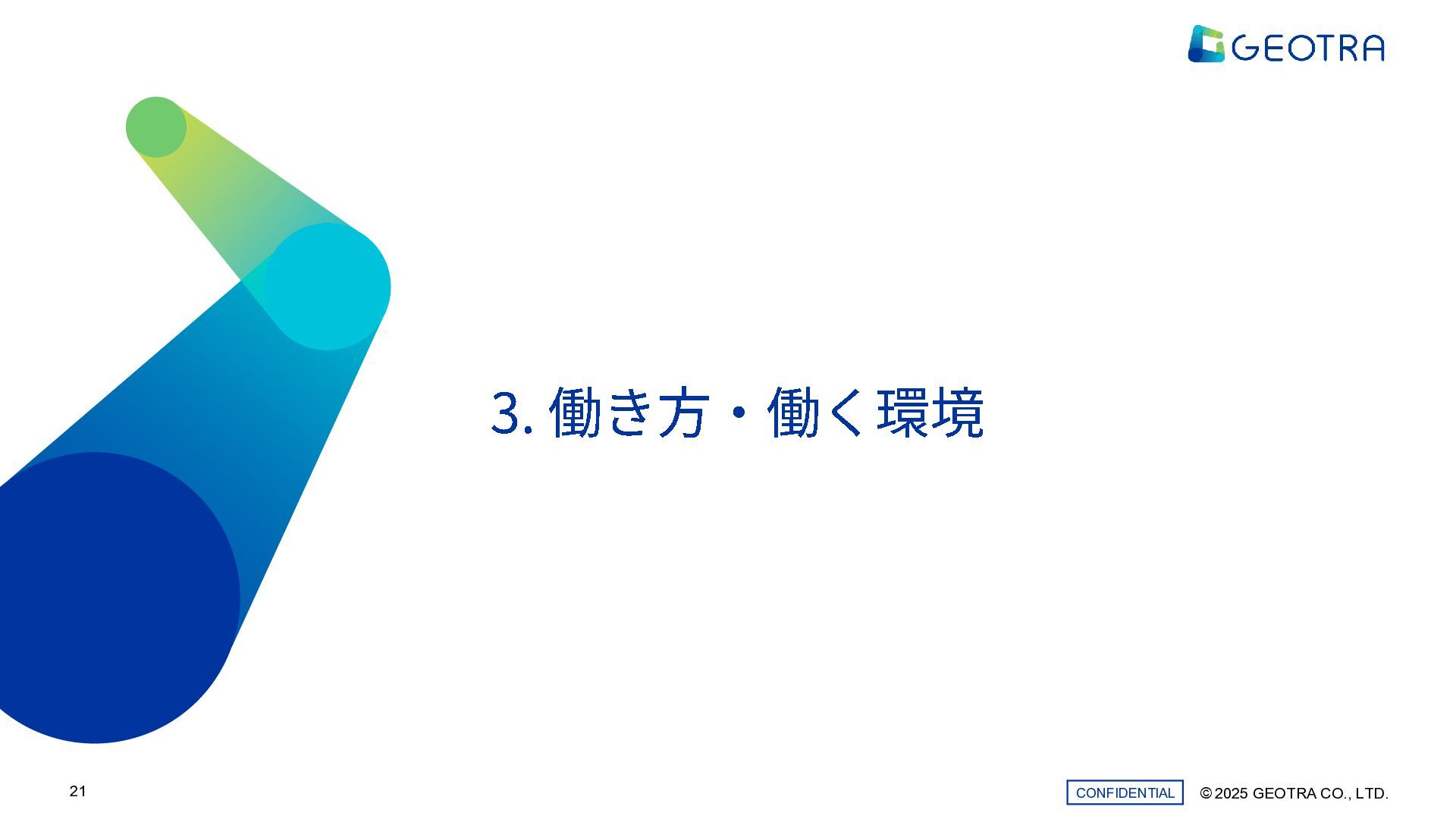 GEOTRA

3. 働き方・働く環境

21

CONFIDENTIAL

© 2025 GEOTRA CO., LTD.